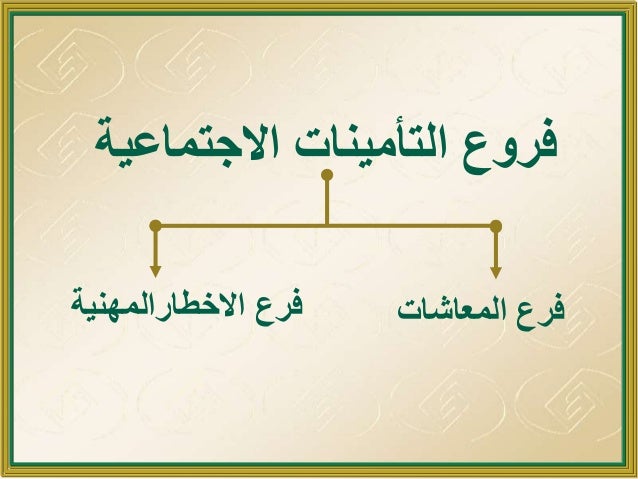 فروع التأمينات الاجتماعية

فرع المعاشات

فرع الاخطارالمهنية